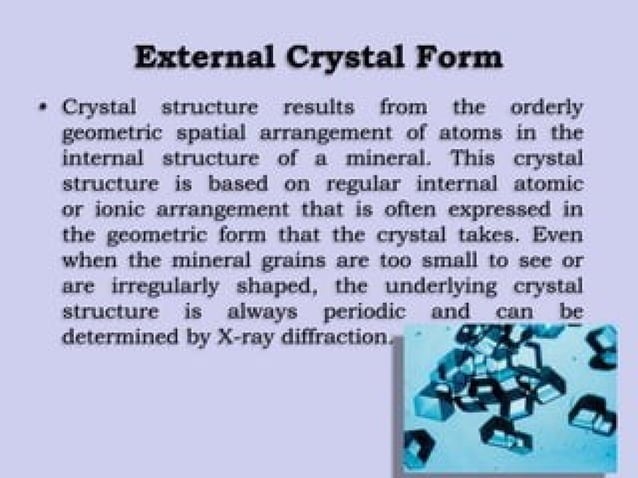 External Crystal Form

• Crystal structure results from the orderly geometric spatial arrangement of atoms in the internal structure of a mineral. This crystal structure is based on regular internal atomic or ionic arrangement that is often expressed in the geometric form that the crystal takes. Even when the mineral grains are too small to see or are irregularly shaped, the underlying crystal structure is always periodic and can be determined by X-ray diffraction.